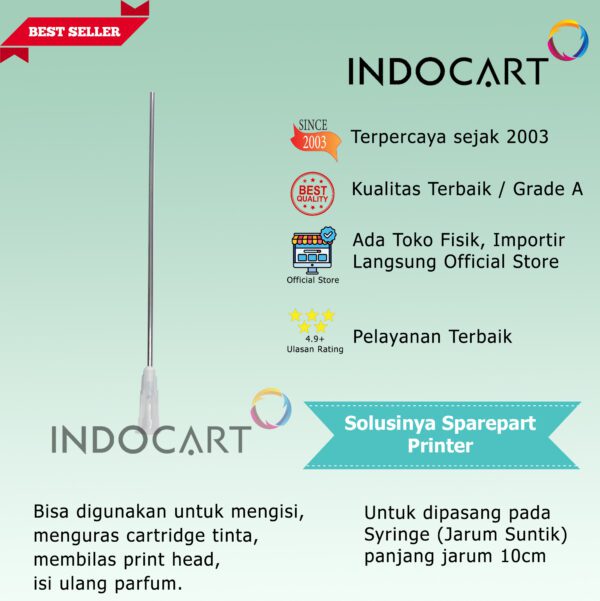 BEST SELLER

INDOCART

SINCE 2003

Terpercaya sejak 2003

BEST QUALITY

Kualitas Terbaik / Grade A

Official Store

Ada Toko Fisik, Importir Langsung Official Store

4.9+ Ulasan Rating

Pelayanan Terbaik

INDOCART

Solusinya Sparepart Printer

Bisa digunakan untuk mengisi, menguras cartridge tinta, membilas print head, isi ulang parfum.

Untuk dipasang pada Syringe (Jarum Suntik) panjang jarum 10cm